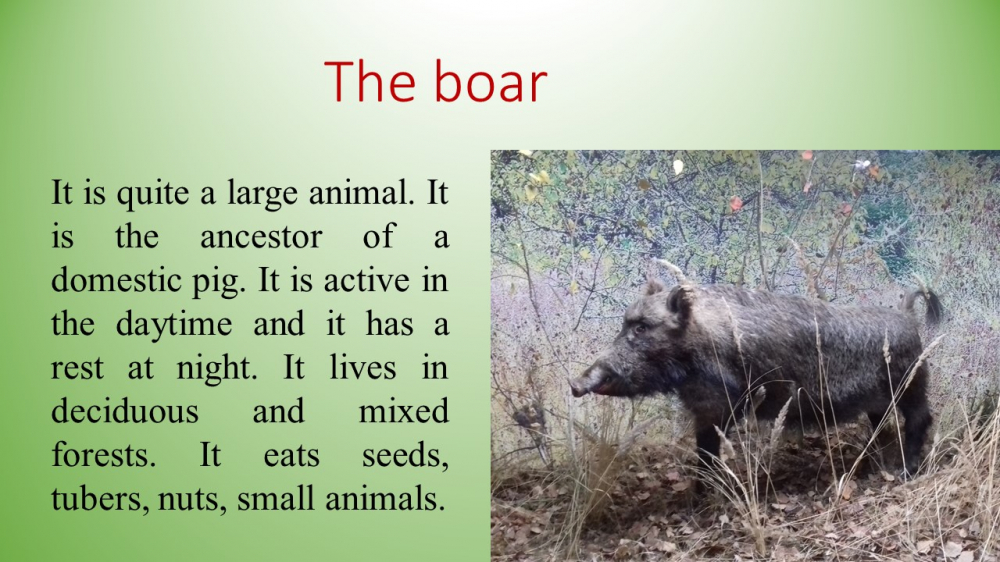 The boar

It is quite a large animal. It is the ancestor of a domestic pig. It is active in the daytime and it has a rest at night. It lives in deciduous and mixed forests. It eats seeds, tubers, nuts, small animals.